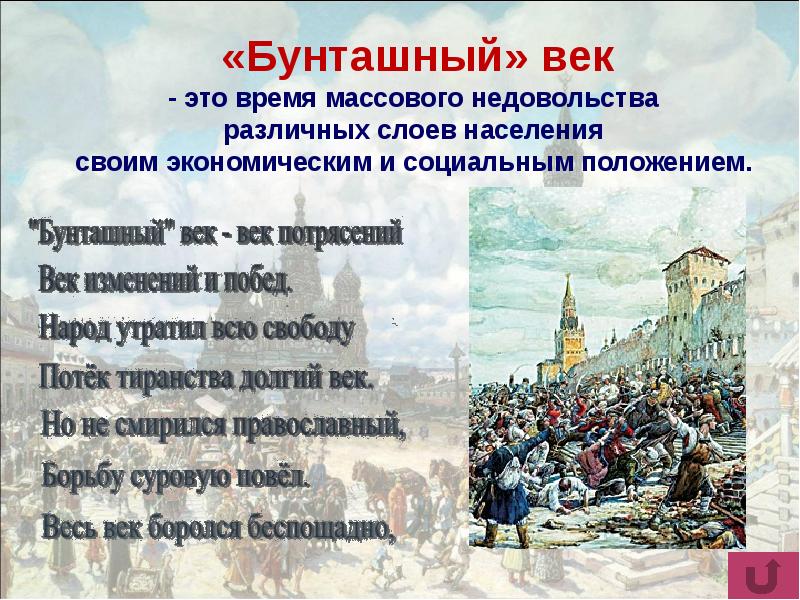 «Бунташный» век
- это время массового недовольства различных слоев населения своим экономическим и социальным положением.

"Бунташный" век - век потрясений
Век изменений и побед.
Народ утратил всю свободу
Потёк тиранства долгий век.
Но не смирился православный,
Борьбу суровую повёл.
Весь век боролся беспощадно,